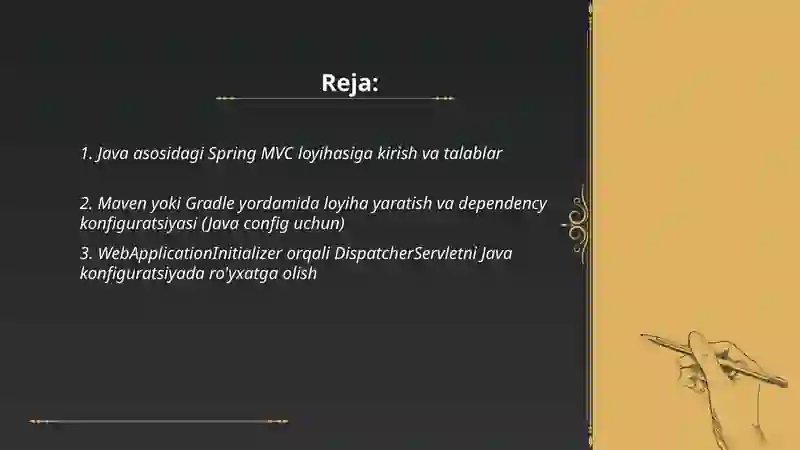 Reja:

1. Java asosidagi Spring MVC loyihasiga kirish va talablar

2. Maven yoki Gradle yordamida loyiha yaratish va dependency konfiguratsiyasi (Java config uchun)

3. WebApplicationInitializer orqali DispatcherServletni Java konfiguratsiyada ro'yxatga olish